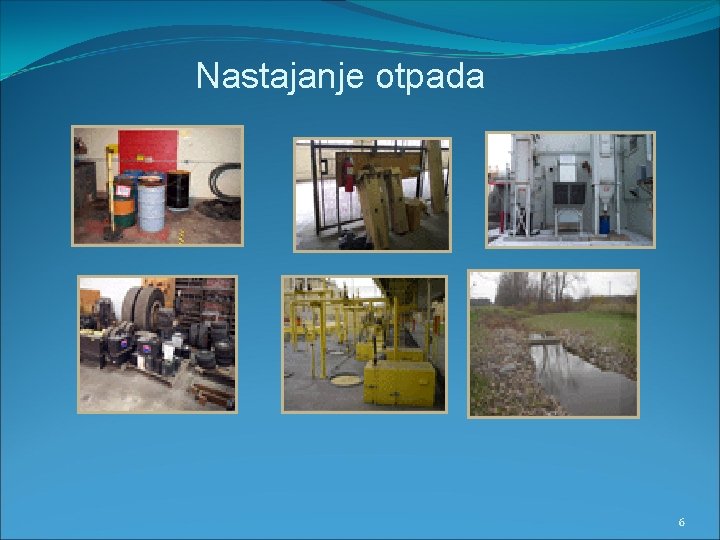 Nastajanje otpada

6